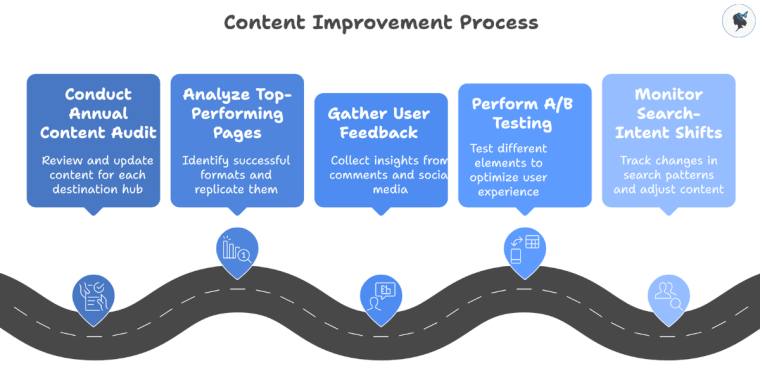 Content Improvement Process

Conduct Annual Content Audit

Review and update content for each destination hub

Analyze Top-Performing Pages

Identify successful formats and replicate them

Gather User Feedback

Collect insights from comments and social media

Perform A/B Testing

Test different elements to optimize user experience

Monitor Search-Intent Shifts

Track changes in search patterns and adjust content